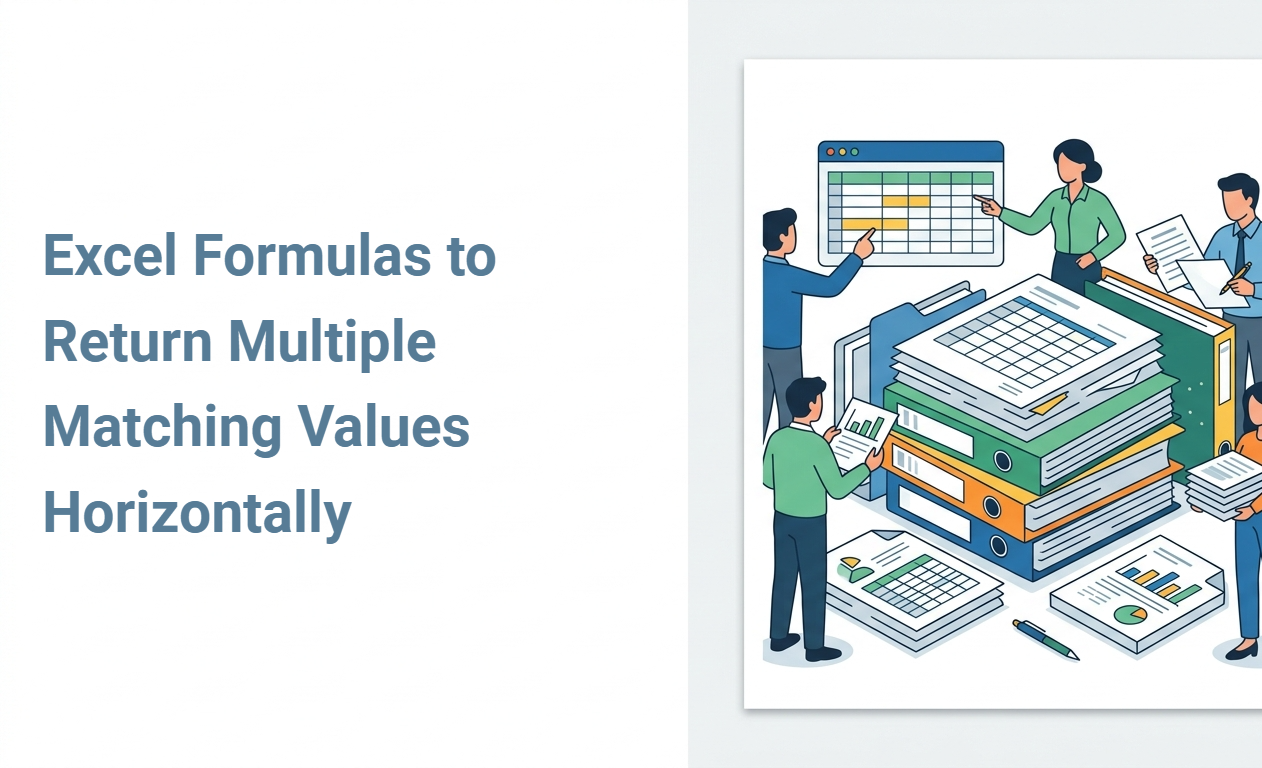 Excel Formulas to Return Multiple Matching Values Horizontally